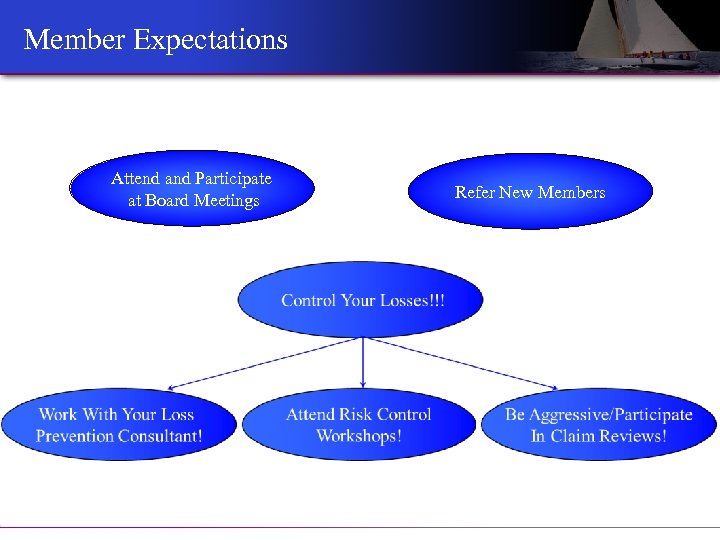 Member Expectations

Attend and Participate at Board Meetings

Refer New Members

Control Your Losses!!!

Work With Your Loss Prevention Consultant!

Attend Risk Control Workshops!

Be Aggressive/Participate In Claim Reviews!